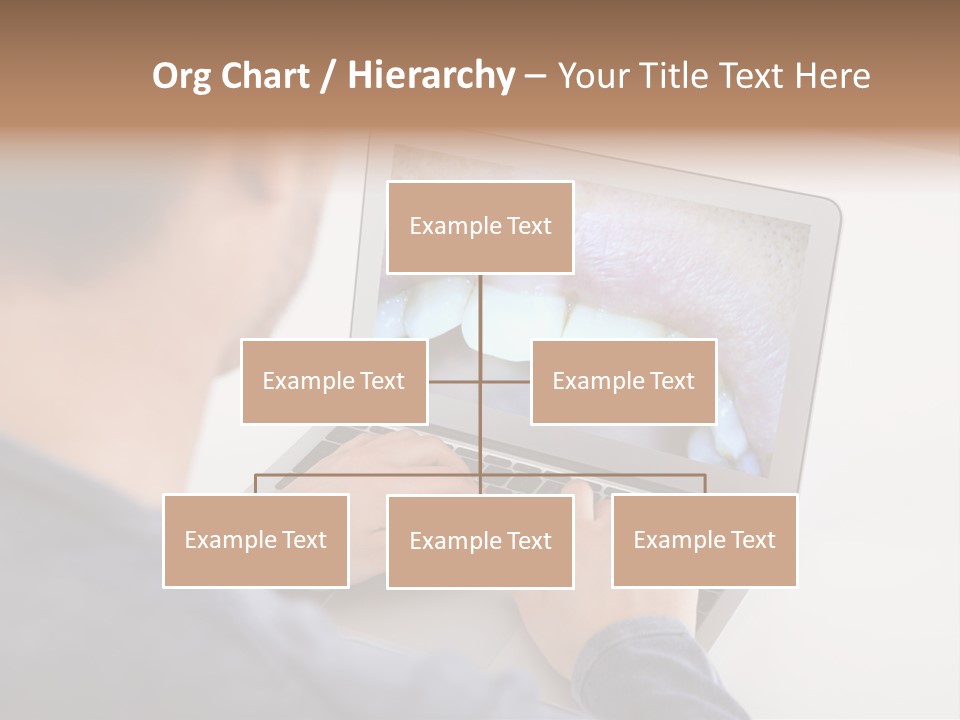 Org Chart / Hierarchy – Your Title Text Here

Example Text

Example Text

Example Text

Example Text

Example Text

Example Text